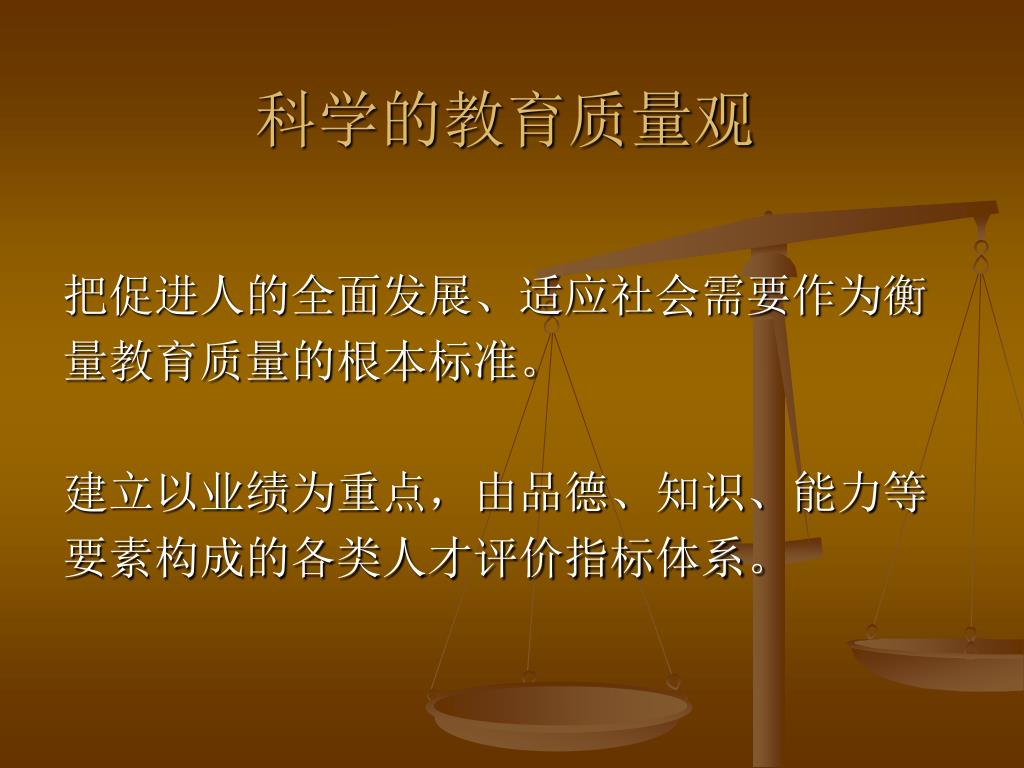 科学的教育质量观

把促进人的全面发展、适应社会需要作为衡量教育质量的根本标准。

建立以业绩为重点，由品德、知识、能力等要素构成的各类人才评价指标体系。